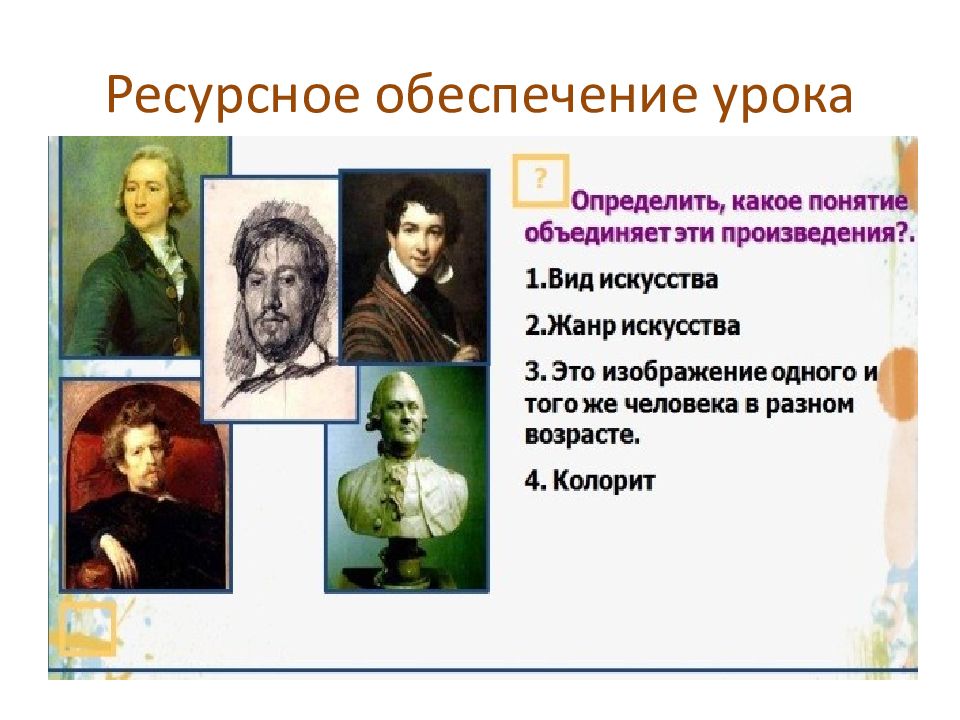 Ресурсное обеспечение урока

?

Определить, какое понятие объединяет эти произведения?.

1.Вид искусства

2.Жанр искусства

3. Это изображение одного и того же человека в разном возрасте.

4. Колорит